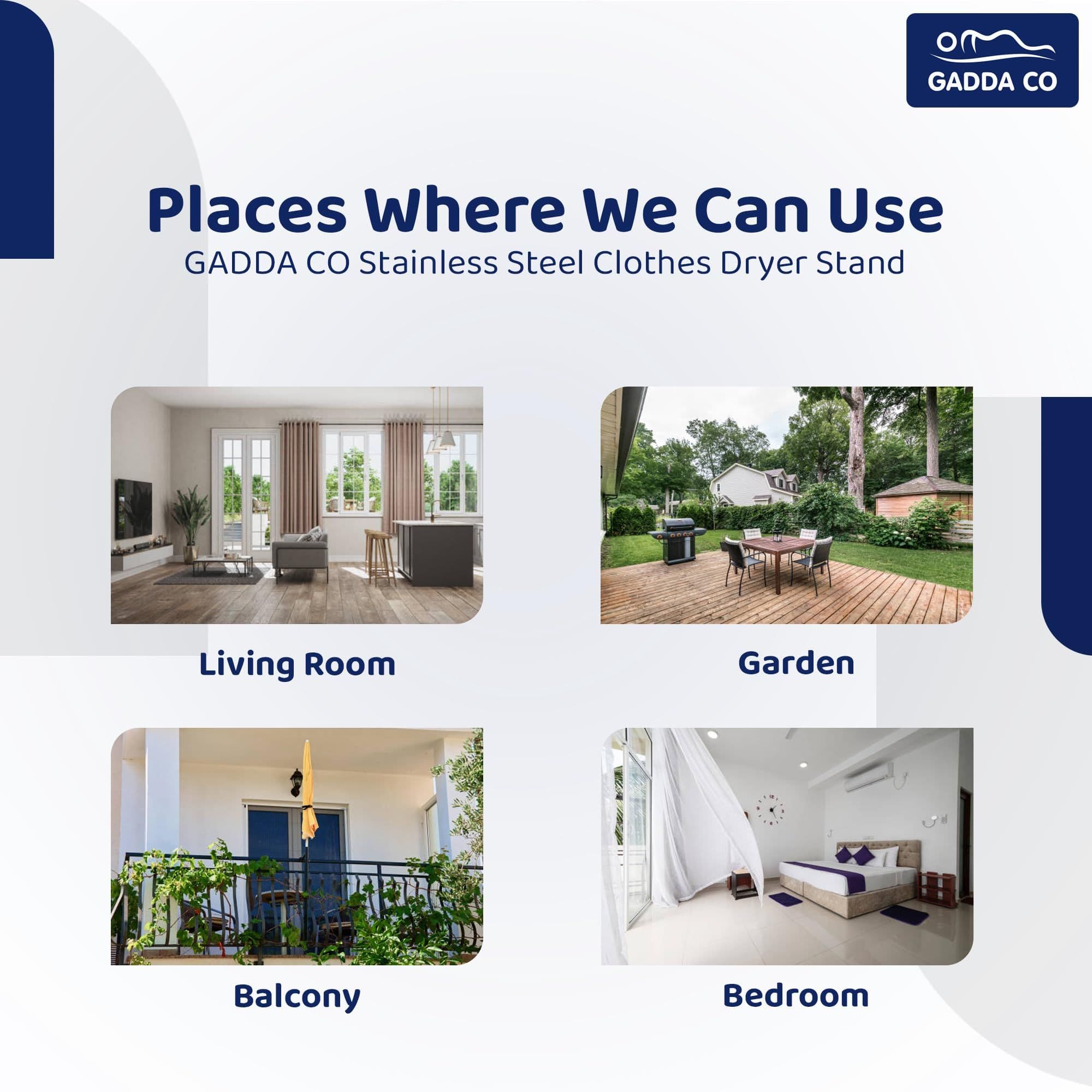 GADDA CO

Places Where We Can Use
GADDA CO Stainless Steel Clothes Dryer Stand

Living Room

Garden

Balcony

Bedroom